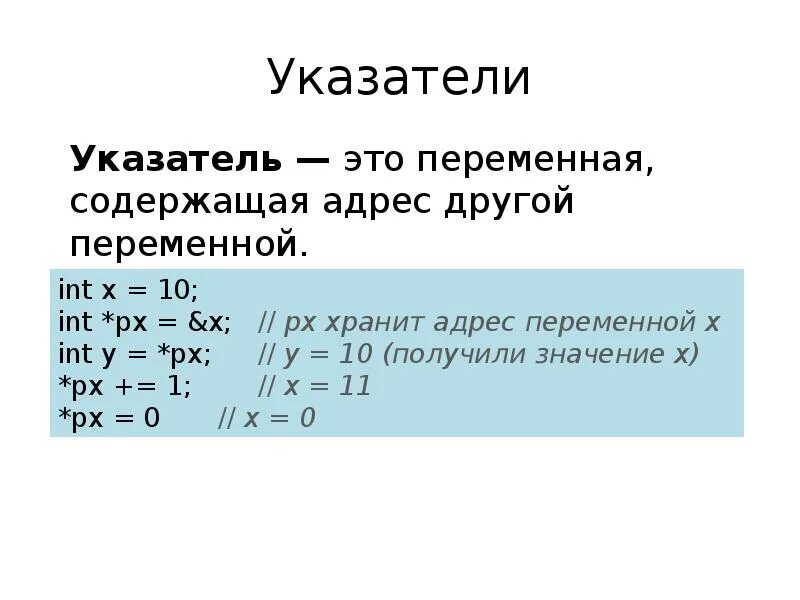 Указатели

Указатель — это переменная, содержащая адрес другой переменной.

int x = 10;
int *px = &x; // px хранит адрес переменной x
int y = *px; // y = 10 (получили значение x)
*px += 1; // x = 11
*px = 0 // x = 0